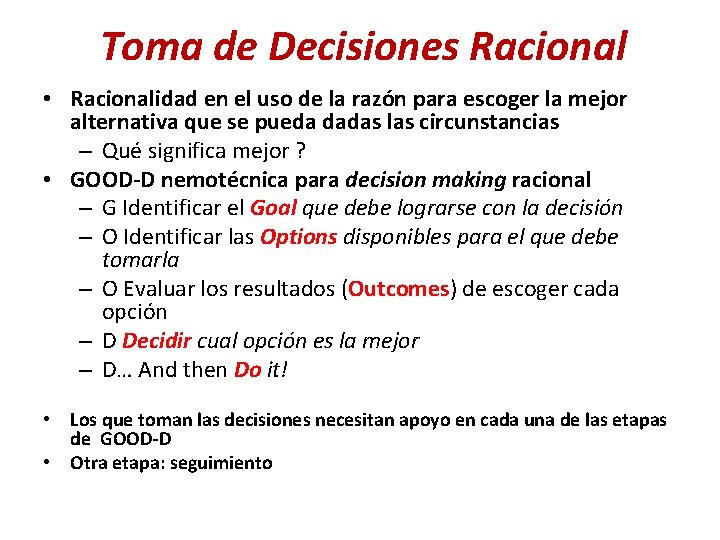 Toma de Decisiones Racional

• Racionalidad en el uso de la razón para escoger la mejor alternativa que se pueda dadas las circunstancias
– Qué significa mejor ?
• GOOD-D nemotécnica para decision making racional
– G Identificar el Goal que debe lograrse con la decisión
– O Identificar las Options disponibles para el que debe tomarla
– O Evaluar los resultados (Outcomes) de escoger cada opción
– D Decidir cual opción es la mejor
– D… And then Do it!

• Los que toman las decisiones necesitan apoyo en cada una de las etapas de GOOD-D
• Otra etapa: seguimiento